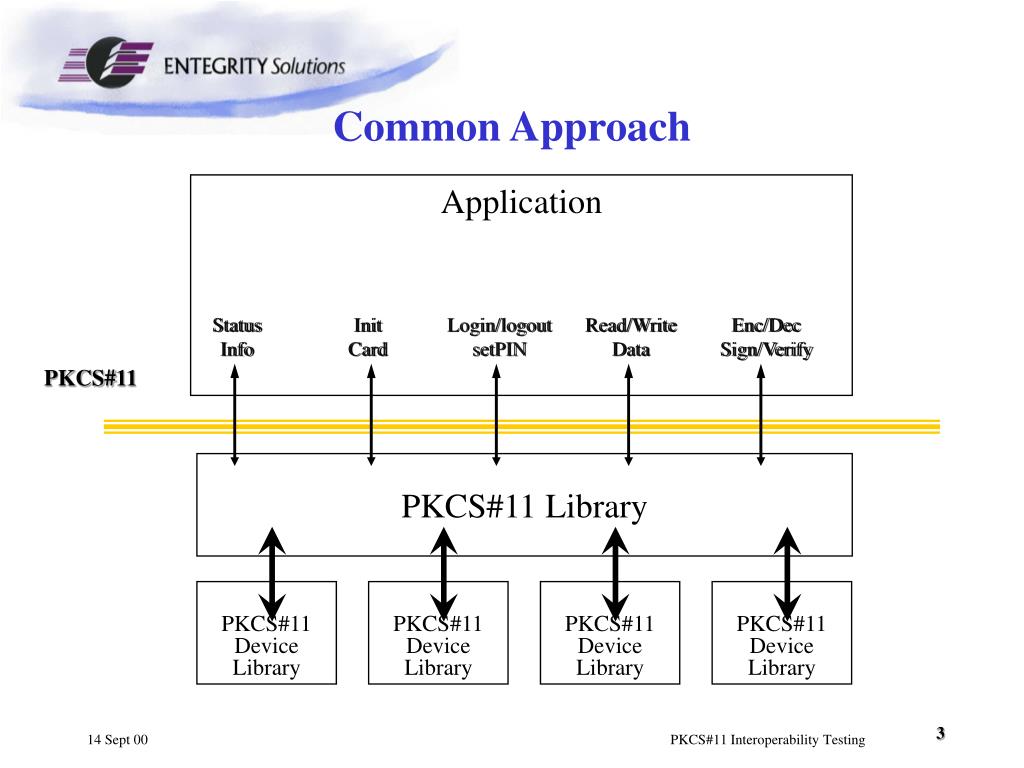 ENTEGRITY Solutions

Common Approach

Application

Status Info

Init Card

Login/logout setPIN

Read/Write Data

Enc/Dec Sign/Verify

PKCS#11

PKCS#11 Library

PKCS#11 Device Library

PKCS#11 Device Library

PKCS#11 Device Library

PKCS#11 Device Library

14 Sept 00

PKCS#11 Interoperability Testing

3